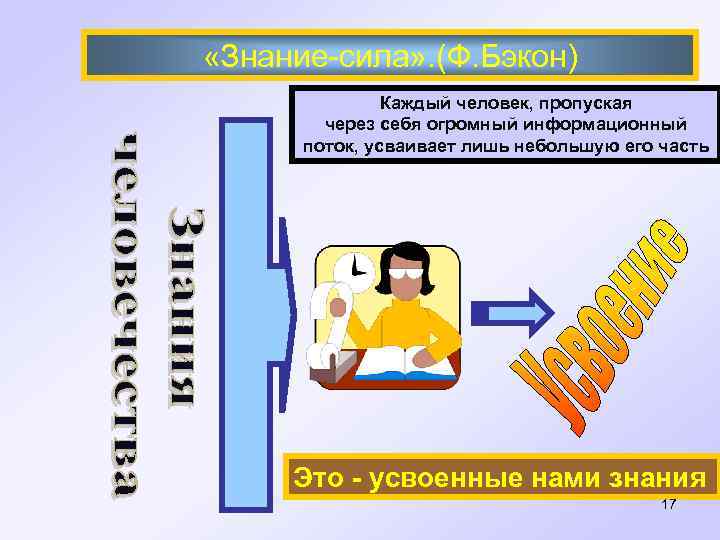 «Знание-сила».(Ф.Бэкон)

Каждый человек, пропуская через себя огромный информационный поток, усваивает лишь небольшую его часть

Знания человечества

Усвоение

Это - усвоенные нами знания

17